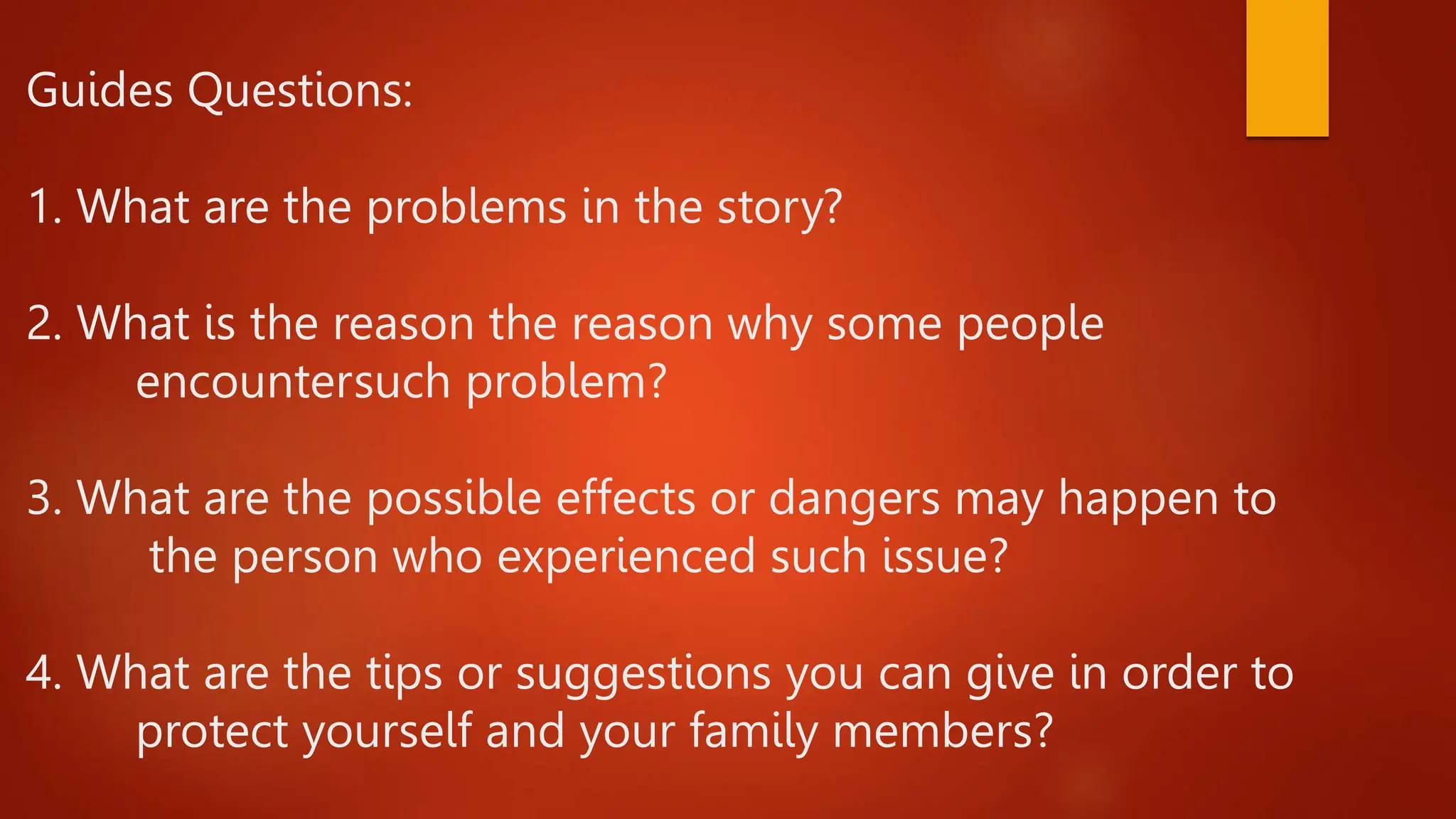 Guides Questions:

1. What are the problems in the story?

2. What is the reason the reason why some people encountersuch problem?

3. What are the possible effects or dangers may happen to the person who experienced such issue?

4. What are the tips or suggestions you can give in order to protect yourself and your family members?